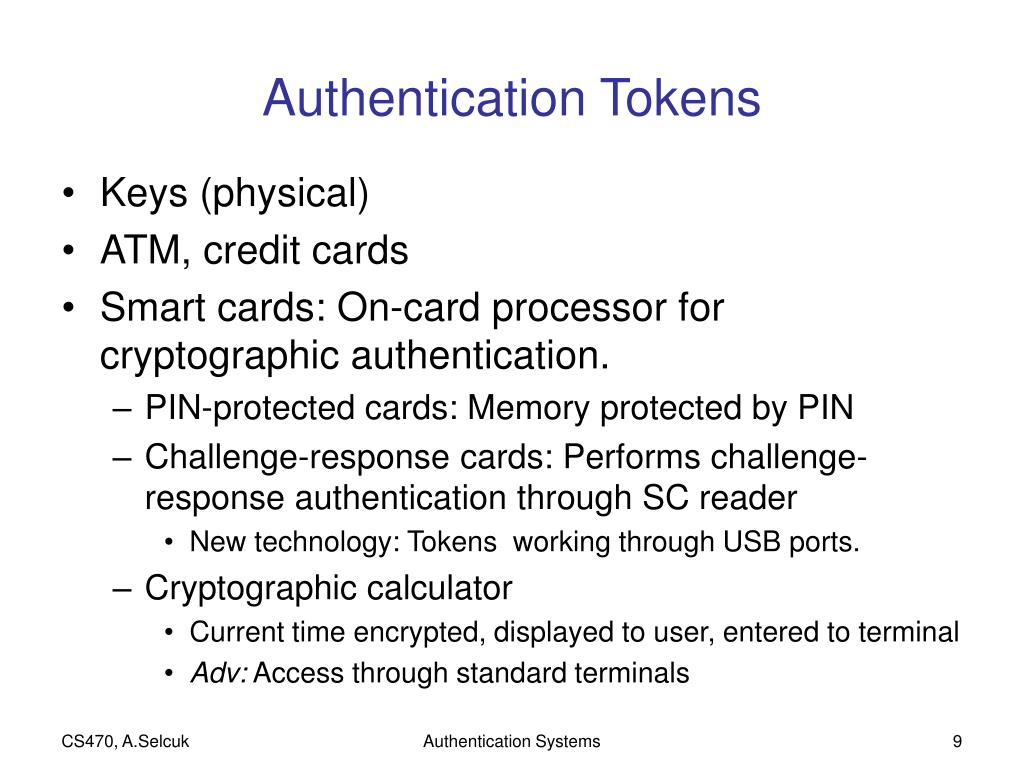 Authentication Tokens

• Keys (physical)
• ATM, credit cards
• Smart cards: On-card processor for cryptographic authentication.
 – PIN-protected cards: Memory protected by PIN
 – Challenge-response cards: Performs challenge-response authentication through SC reader
  • New technology: Tokens working through USB ports.
 – Cryptographic calculator
  • Current time encrypted, displayed to user, entered to terminal
  • Adv: Access through standard terminals

CS470, A.Selcuk Authentication Systems 9